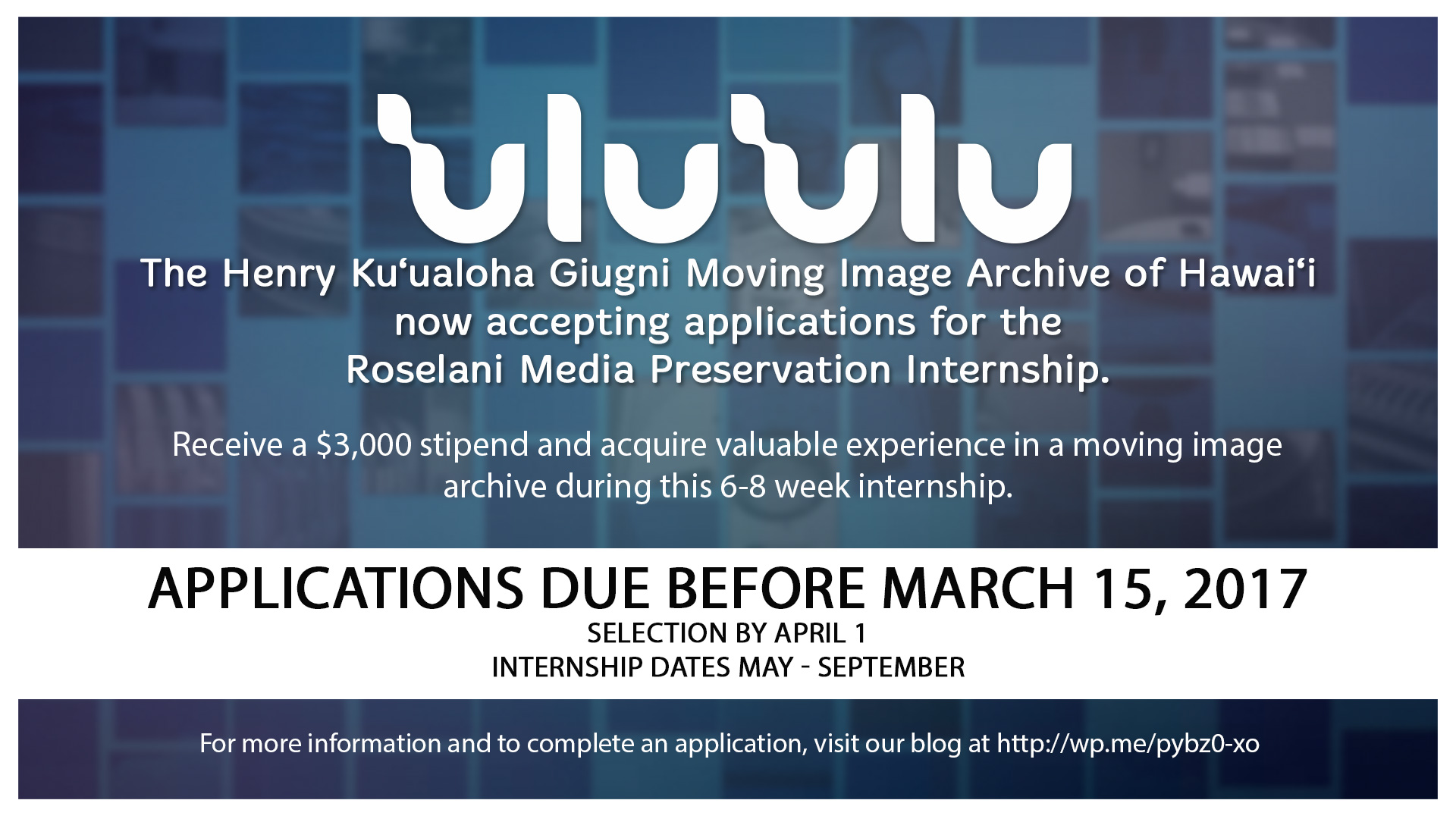 ʻuluʻulu

The Henry Kuʻualoha Giugni Moving Image Archive of Hawaiʻi now accepting applications for the Roselani Media Preservation Internship.

Receive a $3,000 stipend and acquire valuable experience in a moving image archive during this 6-8 week internship.

APPLICATIONS DUE BEFORE MARCH 15, 2017

SELECTION BY APRIL 1

INTERNSHIP DATES MAY - SEPTEMBER

For more information and to complete an application, visit our blog at http://wp.me/pybz0-xo